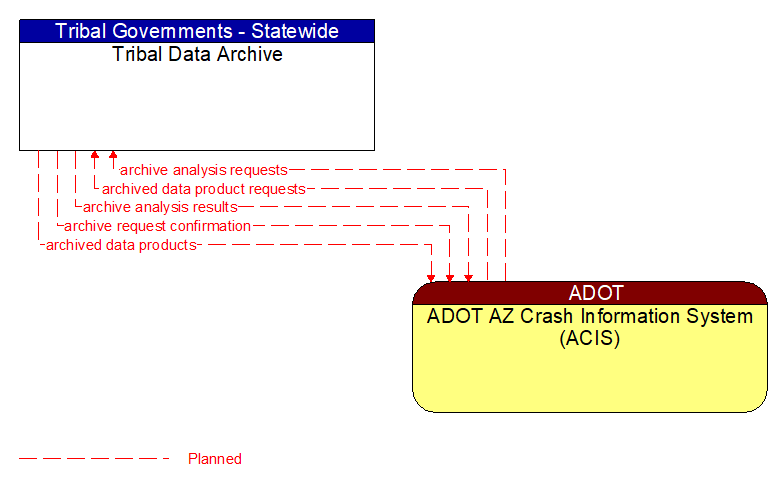 Tribal Governments - Statewide
Tribal Data Archive

archive analysis requests
archived data product requests
archive analysis results
archive request confirmation
archived data products

ADOT
ADOT AZ Crash Information System (ACIS)

Planned